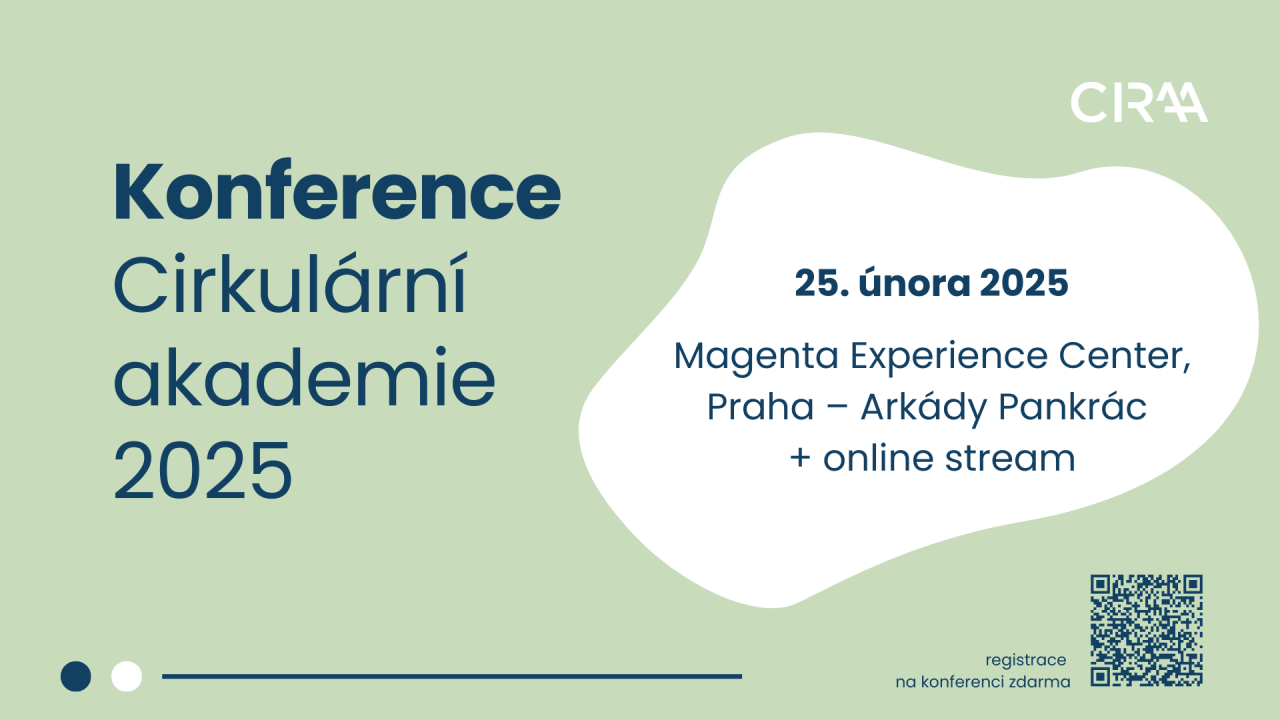 CIRAA

Konference
Cirkulární
akademie
2025

25. února 2025

Magenta Experience Center,
Praha – Arkády Pankrác
+ online stream

registrace
na konferenci zdarma